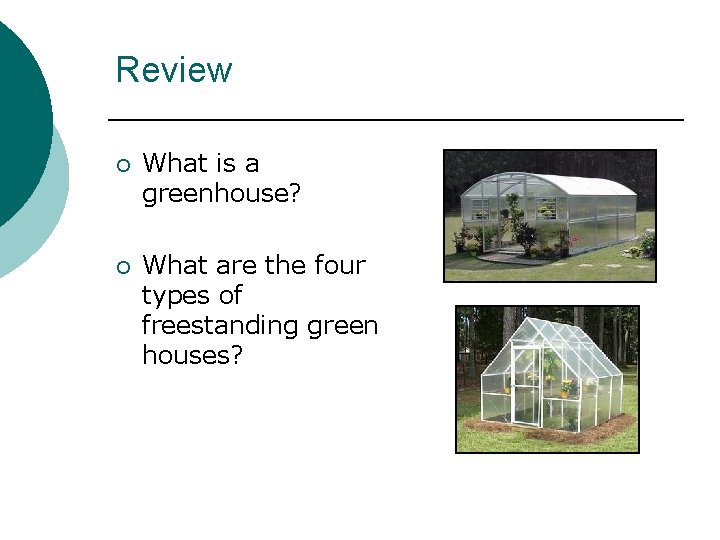 Review

○ What is a greenhouse?

○ What are the four types of freestanding green houses?